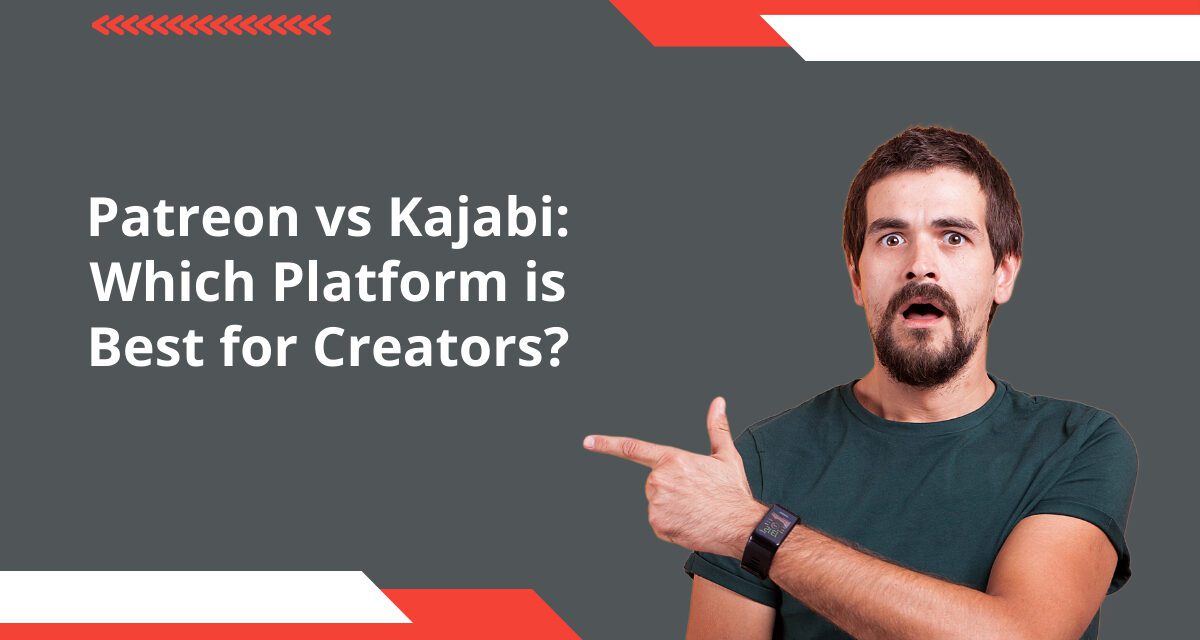 Patreon vs Kajabi: Which Platform is Best for Creators?